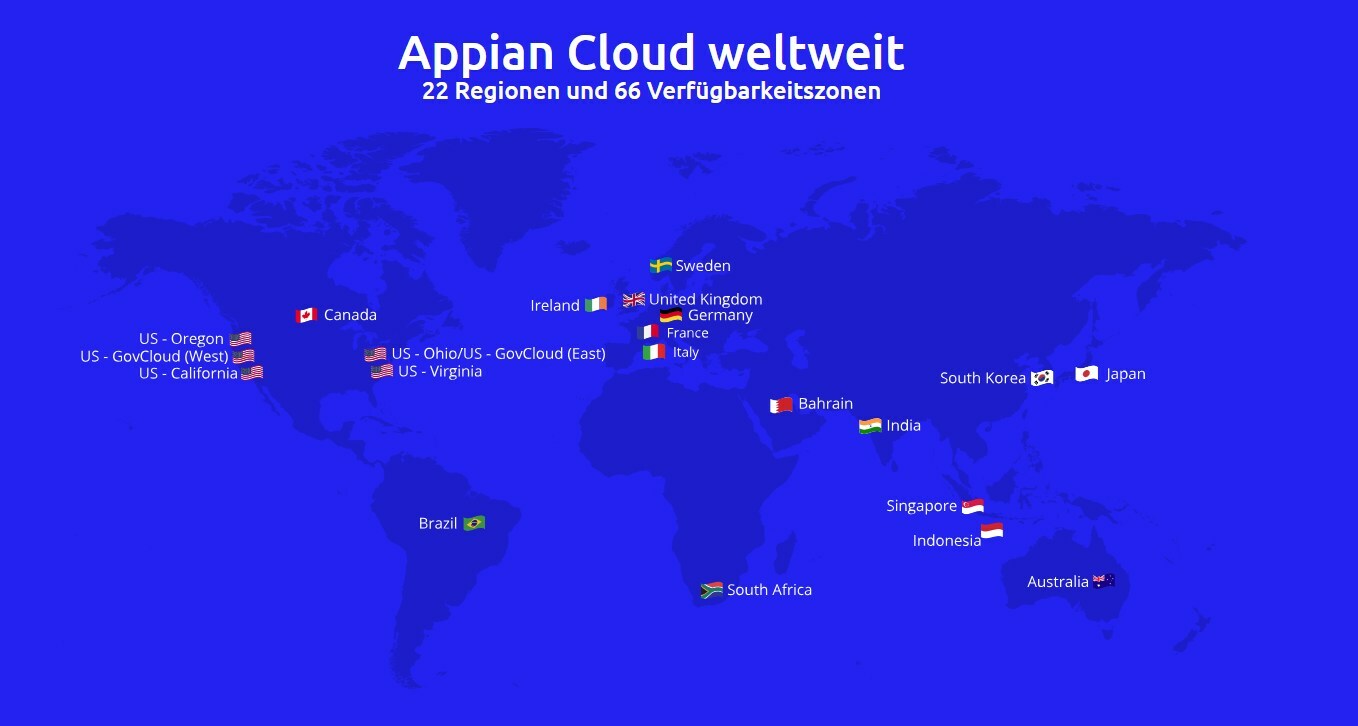 Appian Cloud weltweit
22 Regionen und 66 Verfügbarkeitszonen

Sweden
Ireland
United Kingdom
Germany
France
Italy
Canada
US - Oregon
US - GovCloud (West)
US - California
US - Ohio/US - GovCloud (East)
US - Virginia
South Korea
Japan
Bahrain
India
Singapore
Indonesia
Brazil
South Africa
Australia